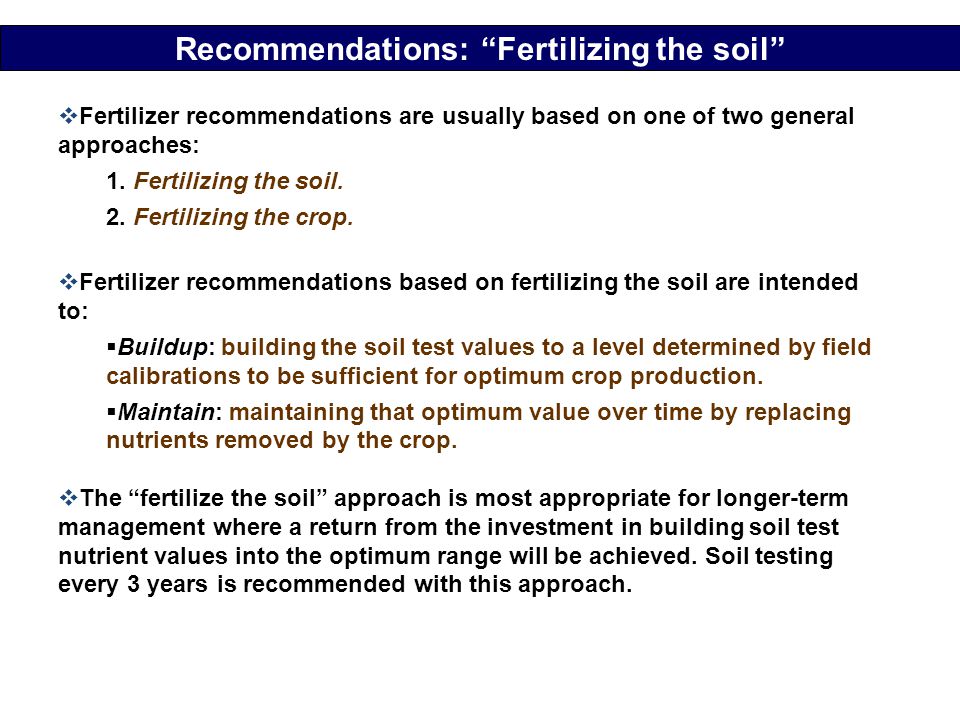 Recommendations: “Fertilizing the soil”

❖Fertilizer recommendations are usually based on one of two general approaches:

1. Fertilizing the soil.

2. Fertilizing the crop.

❖Fertilizer recommendations based on fertilizing the soil are intended to:

▪Buildup: building the soil test values to a level determined by field calibrations to be sufficient for optimum crop production.

▪Maintain: maintaining that optimum value over time by replacing nutrients removed by the crop.

❖The “fertilize the soil” approach is most appropriate for longer-term management where a return from the investment in building soil test nutrient values into the optimum range will be achieved. Soil testing every 3 years is recommended with this approach.